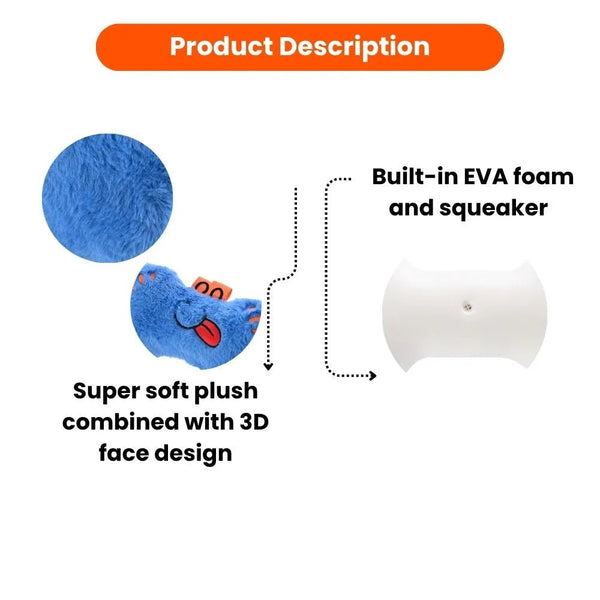 Product Description

Built-in EVA foam and squeaker

Super soft plush combined with 3D face design